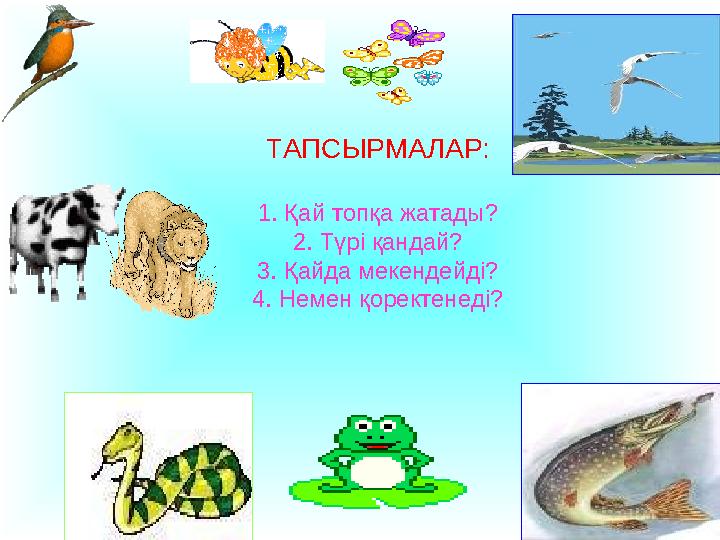 ТАПСЫРМАЛАР:

1. Қай топқа жатады?
2. Түрі қандай?
3. Қайда мекендейді?
4. Немен қоректенеді?